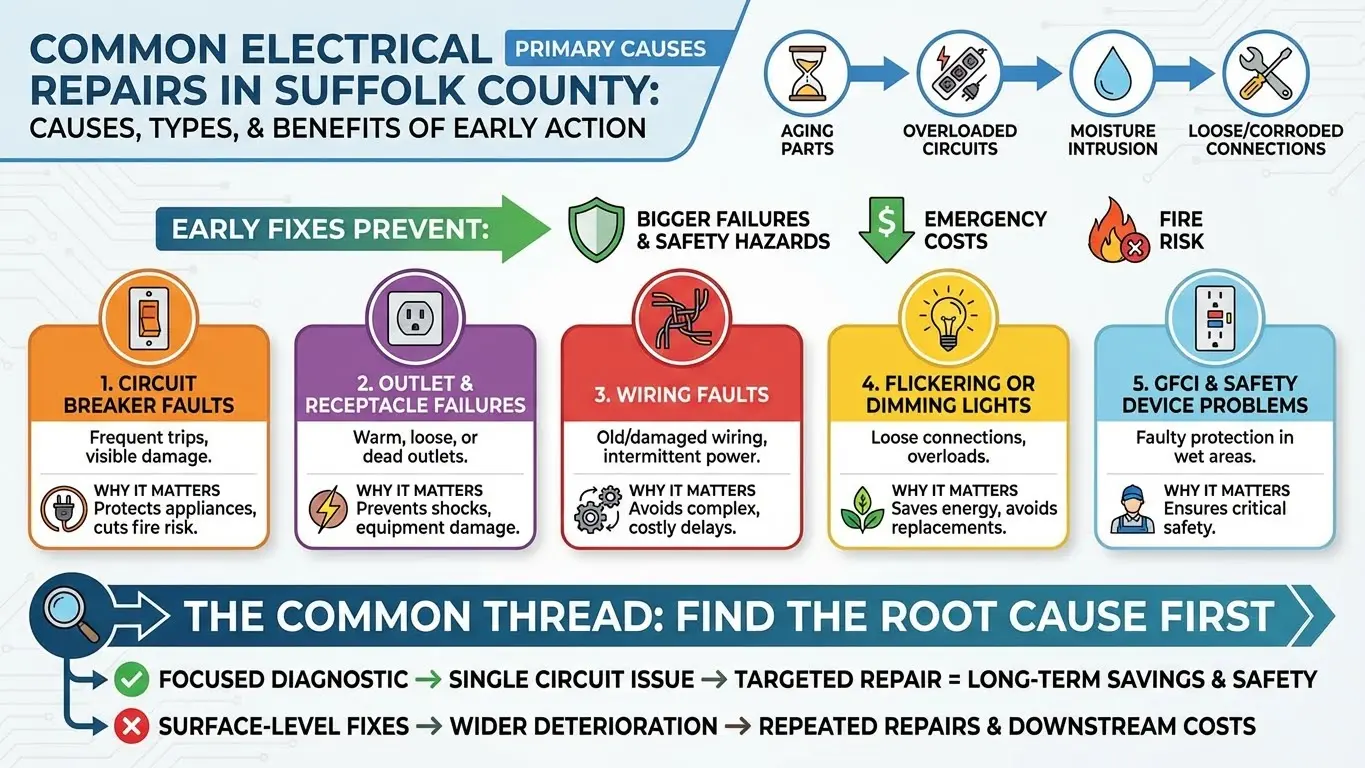 COMMON ELECTRICAL REPAIRS IN SUFFOLK COUNTY:
CAUSES, TYPES, & BENEFITS OF EARLY ACTION

PRIMARY CAUSES

AGING PARTS

OVERLOADED CIRCUITS

MOISTURE INTRUSION

LOOSE/CORRODED CONNECTIONS

EARLY FIXES PREVENT:

BIGGER FAILURES & SAFETY HAZARDS

EMERGENCY COSTS

FIRE RISK

1. CIRCUIT BREAKER FAULTS

Frequent trips, visible damage.

WHY IT MATTERS
Protects appliances, cuts fire risk.

2. OUTLET & RECEPTACLE FAILURES

Warm, loose, or dead outlets.

WHY IT MATTERS
Prevents shocks, equipment damage.

3. WIRING FAULTS

Old/damaged wiring, intermittent power.

WHY IT MATTERS
Avoids complex, costly delays.

4. FLICKERING OR DIMMING LIGHTS

Loose connections, overloads.

WHY IT MATTERS
Saves energy, avoids replacements.

5. GFCI & SAFETY DEVICE PROBLEMS

Faulty protection in wet areas.

WHY IT MATTERS
Ensures critical safety.

THE COMMON THREAD: FIND THE ROOT CAUSE FIRST

FOCUSED DIAGNOSTIC → SINGLE CIRCUIT ISSUE → TARGETED REPAIR = LONG-TERM SAVINGS & SAFETY

SURFACE-LEVEL FIXES → WIDER DETERIORATION → REPEATED REPAIRS & DOWNSTREAM COSTS